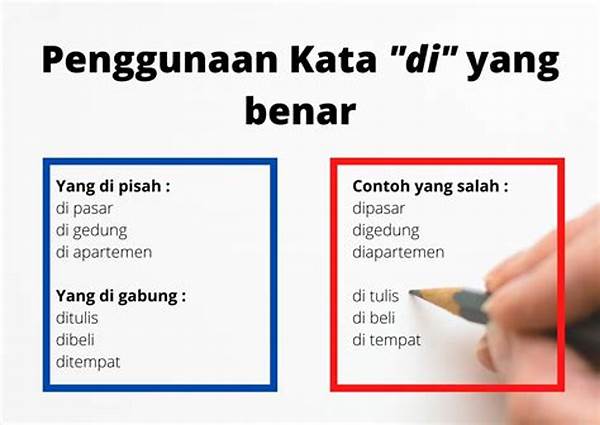 Penggunaan Kata "di" yang benar

Yang di pisah :
di pasar
di gedung
di apartemen

Yang di gabung :
ditulis
dibeli
ditempat

Contoh yang salah :
dipasar
digedung
diapartemen

di tulis
di beli
di tempat